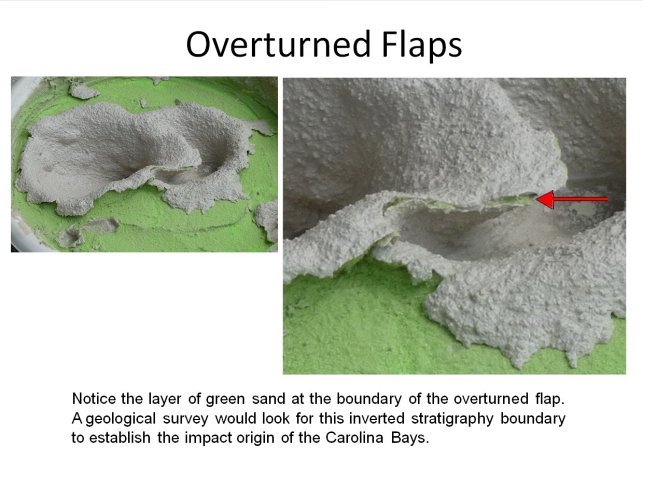 Overturned Flaps

Notice the layer of green sand at the boundary of the overturned flap. A geological survey would look for this inverted stratigraphy boundary to establish the impact origin of the Carolina Bays.